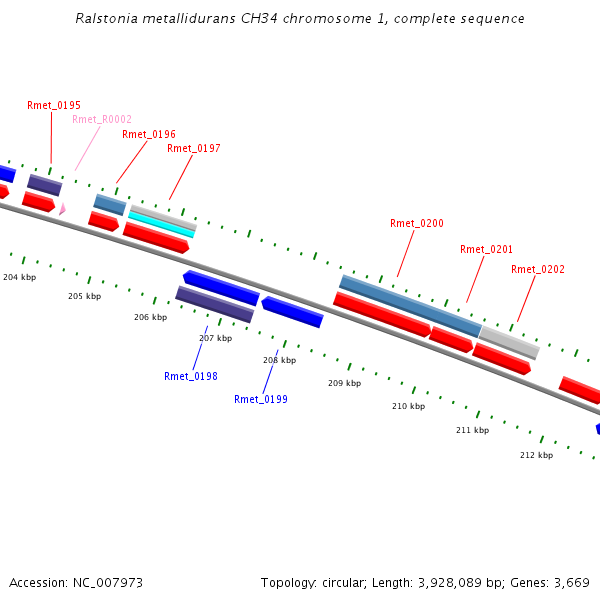 Ralstonia metallidurans CH34 chromosome 1, complete sequence

Rmet_0195
Rmet_R0002
Rmet_0196
Rmet_0197
Rmet_0200
Rmet_0201
Rmet_0202

204 kbp
205 kbp
206 kbp
207 kbp
208 kbp
209 kbp
210 kbp
211 kbp
212 kbp

Rmet_0198
Rmet_0199

Accession: NC_007973

Topology: circular; Length: 3,928,089 bp; Genes: 3,669